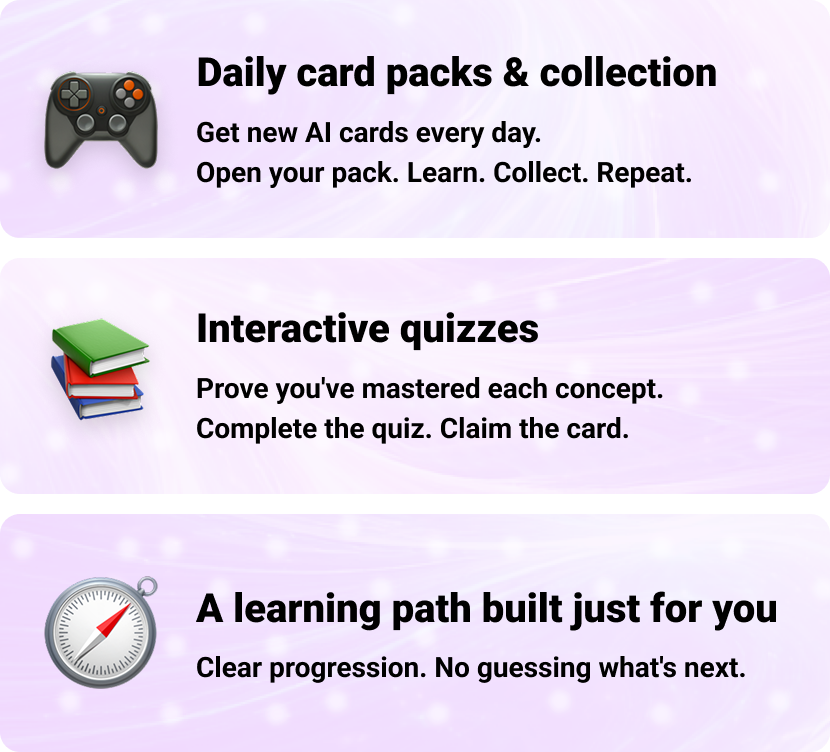 Daily card packs & collection

Get new AI cards every day.
Open your pack. Learn. Collect. Repeat.

Interactive quizzes

Prove you've mastered each concept.
Complete the quiz. Claim the card.

A learning path built just for you

Clear progression. No guessing what's next.